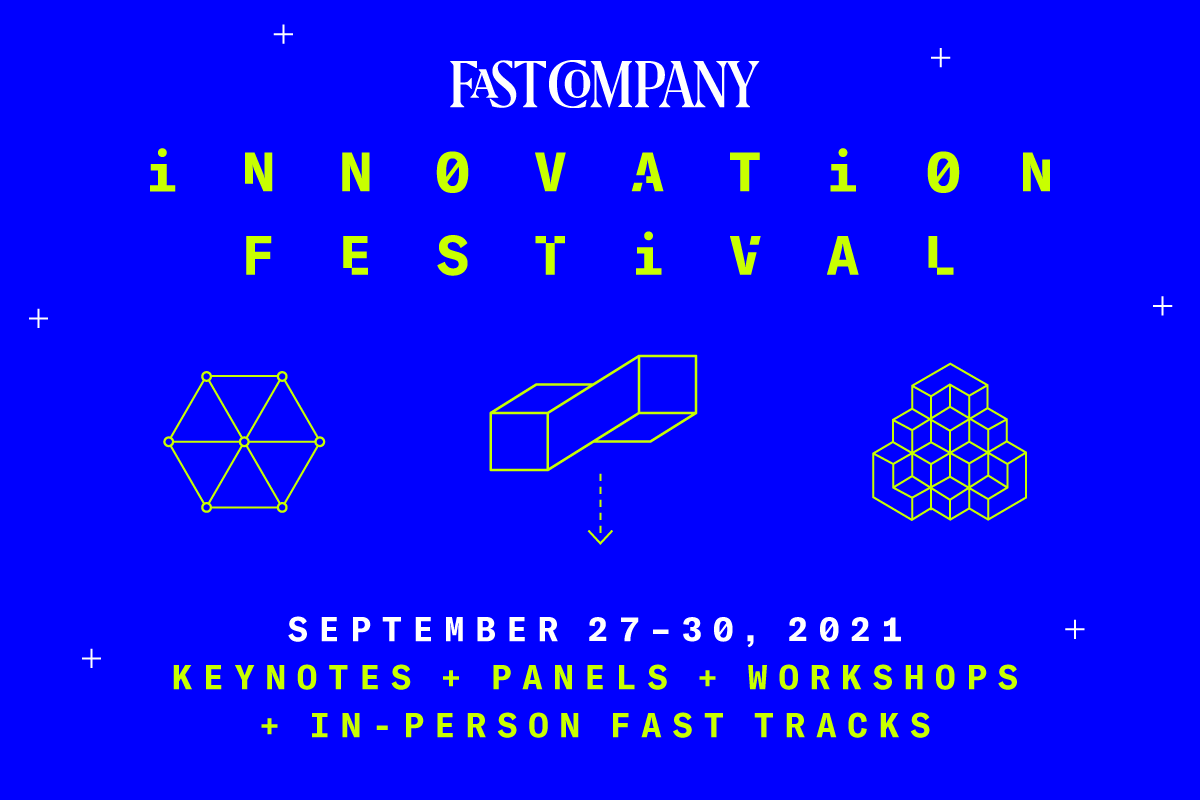 FAST COMPANY

iNNOVATiON FESTiVAL

SEPTEMBER 27–30, 2021
KEYNOTES + PANELS + WORKSHOPS
+ IN-PERSON FAST TRACKS